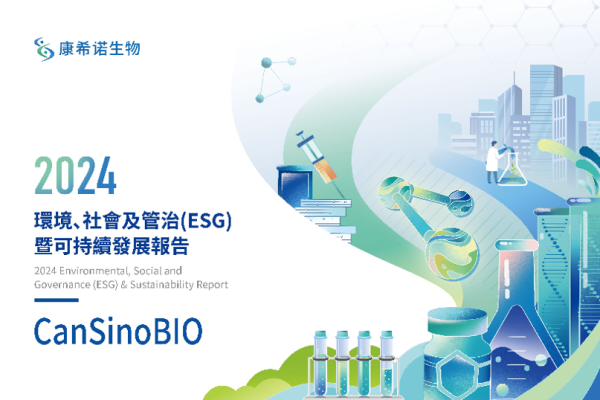 康希诺生物

2024

環境、社會及管治(ESG)
暨可持續發展報告

2024 Environmental, Social and Governance (ESG) & Sustainability Report

CanSinoBIO